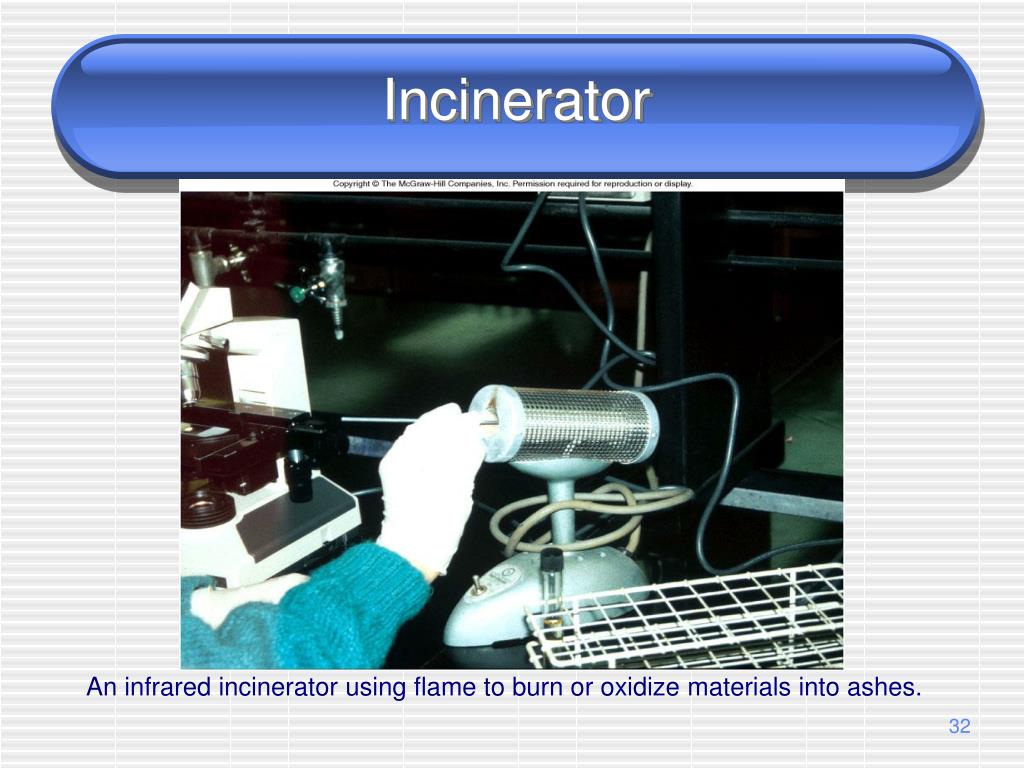 Incinerator

Copyright © The McGraw-Hill Companies, Inc. Permission required for reproduction or display.

An infrared incinerator using flame to burn or oxidize materials into ashes.

32